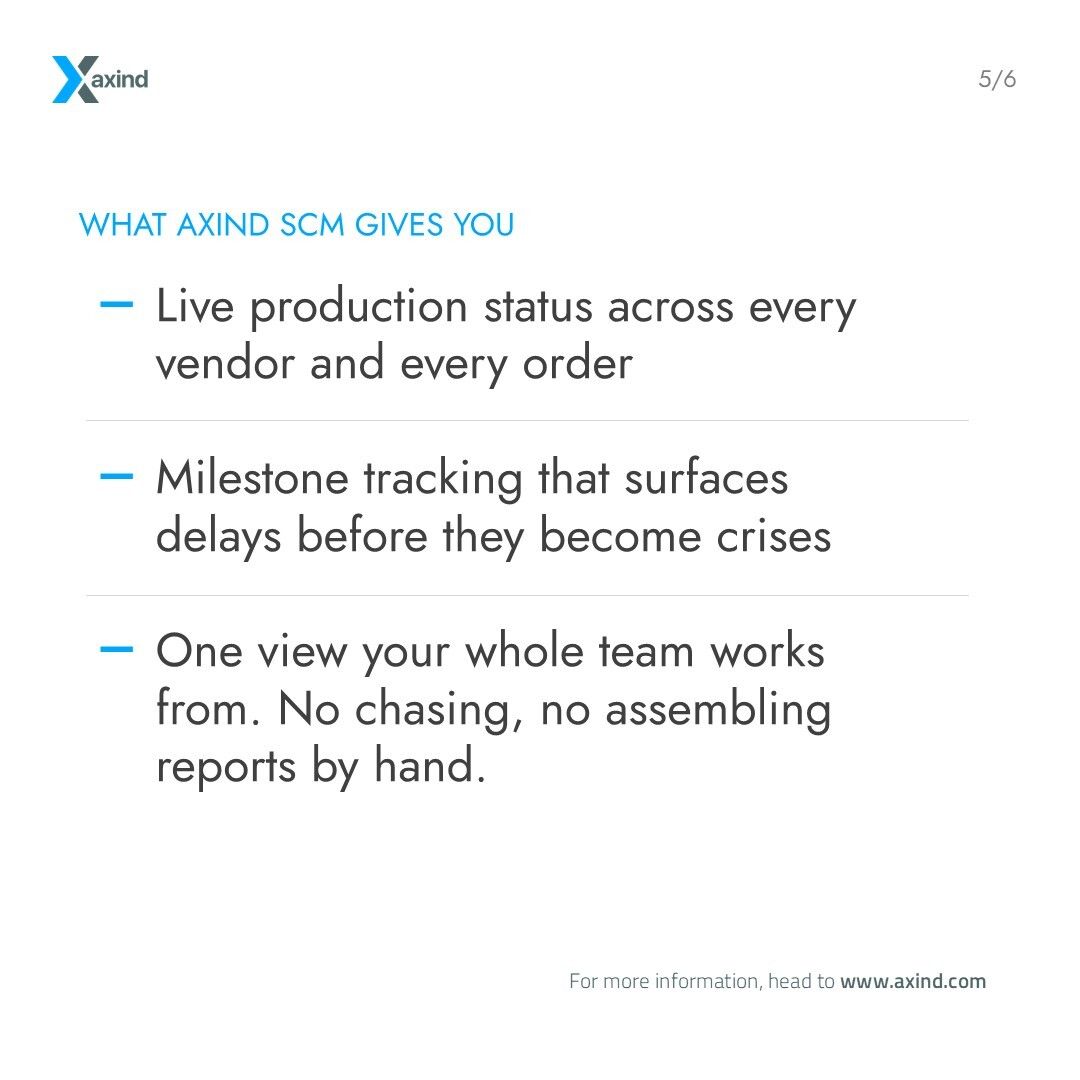 axind

5/6

WHAT AXIND SCM GIVES YOU

– Live production status across every vendor and every order

– Milestone tracking that surfaces delays before they become crises

– One view your whole team works from. No chasing, no assembling reports by hand.

For more information, head to www.axind.com